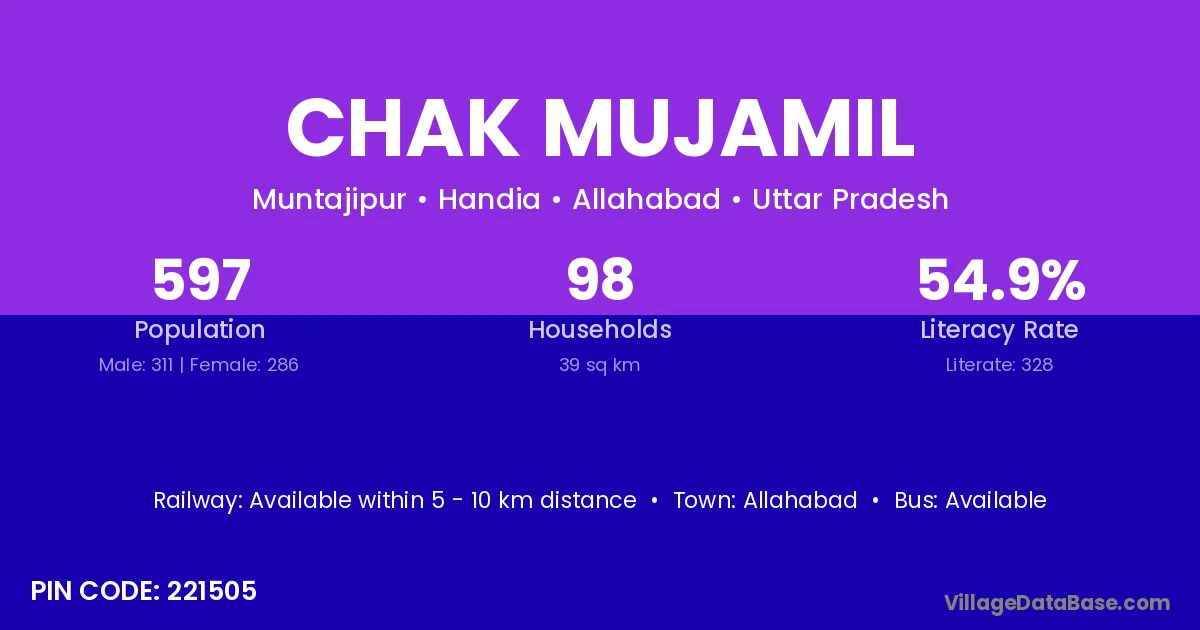 CHAK MUJAMIL

Muntajipur • Handia • Allahabad • Uttar Pradesh

597
Population
Male: 311 | Female: 286

98
Households
39 sq km

54.9%
Literacy Rate
Literate: 328

Railway: Available within 5 - 10 km distance • Town: Allahabad • Bus: Available

PIN CODE: 221505

VillageDataBase.com